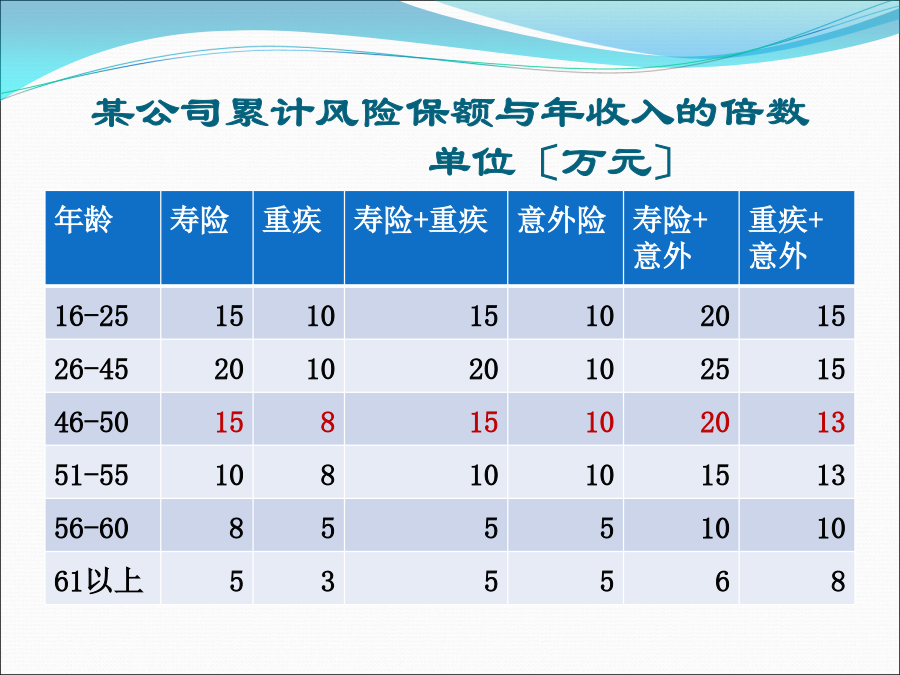 某公司累计风险保额与年收入的倍数

单位〔万元〕

| 年龄 | 寿险 | 重疾 | 寿险+重疾 | 意外险 | 寿险+意外 | 重疾+意外 |
|---|---|---|---|---|---|---|
| 16-25 | 15 | 10 | 15 | 10 | 20 | 15 |
| 26-45 | 20 | 10 | 20 | 10 | 25 | 15 |
| 46-50 | 15 | 8 | 15 | 10 | 20 | 13 |
| 51-55 | 10 | 8 | 10 | 10 | 15 | 13 |
| 56-60 | 8 | 5 | 5 | 5 | 10 | 10 |
| 61以上 | 5 | 3 | 5 | 5 | 6 | 8 |